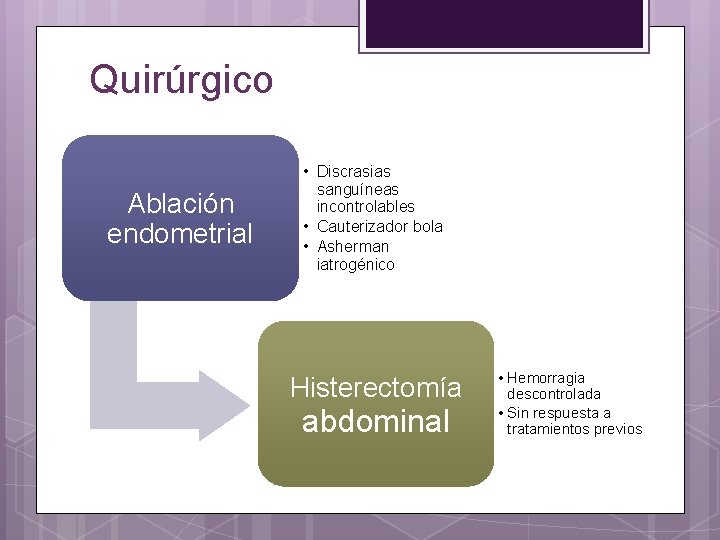 Quirúrgico

Ablación endometrial

• Discrasias sanguíneas incontrolables
• Cauterizador bola
• Asherman iatrogénico

Histerectomía abdominal

• Hemorragia descontrolada
• Sin respuesta a tratamientos previos